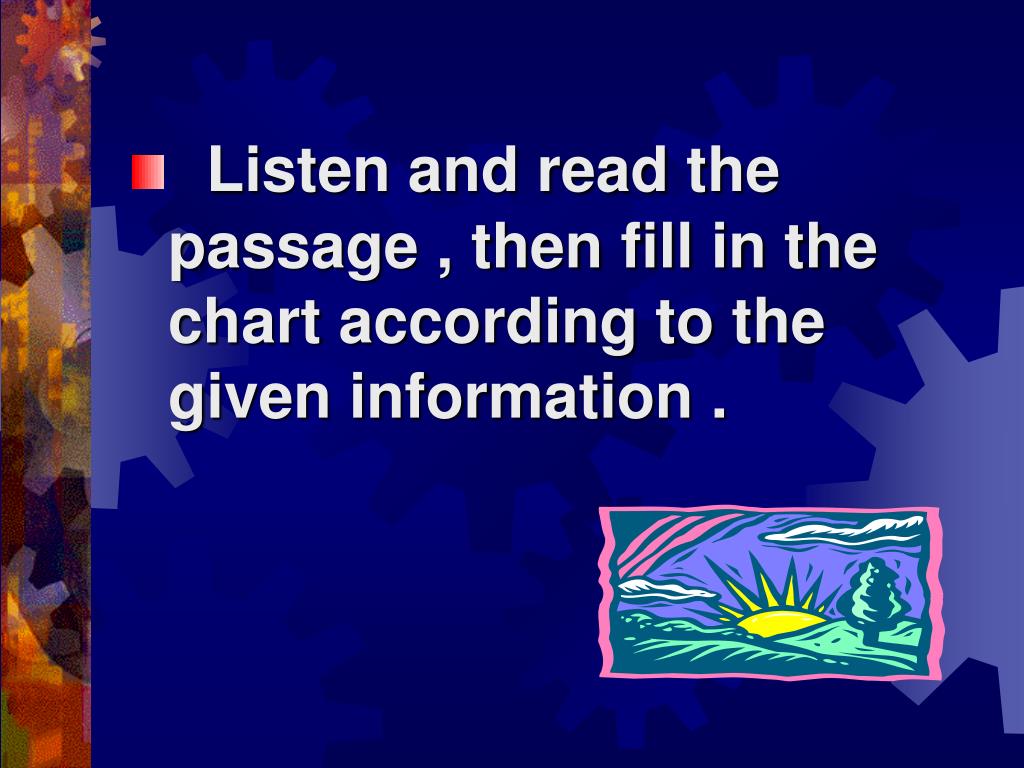 Listen and read the passage , then fill in the chart according to the given information .